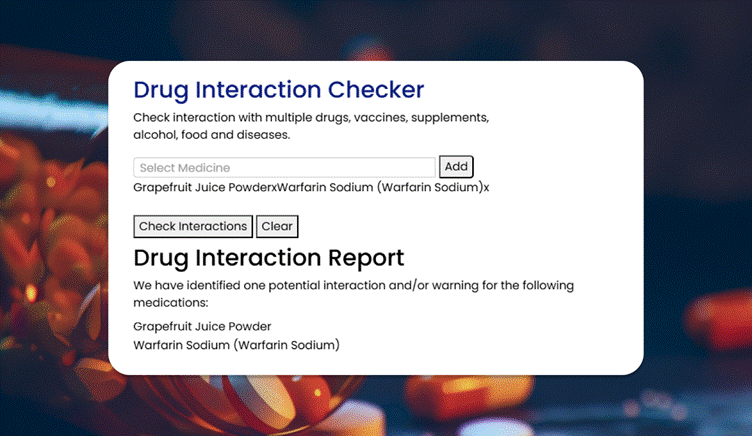 Drug Interaction Checker

Check interaction with multiple drugs, vaccines, supplements, alcohol, food and diseases.

Select Medicine

Add

Grapefruit Juice PowderxWarfarin Sodium (Warfarin Sodium)x

Check Interactions

Clear

Drug Interaction Report

We have identified one potential interaction and/or warning for the following medications:

Grapefruit Juice Powder
Warfarin Sodium (Warfarin Sodium)